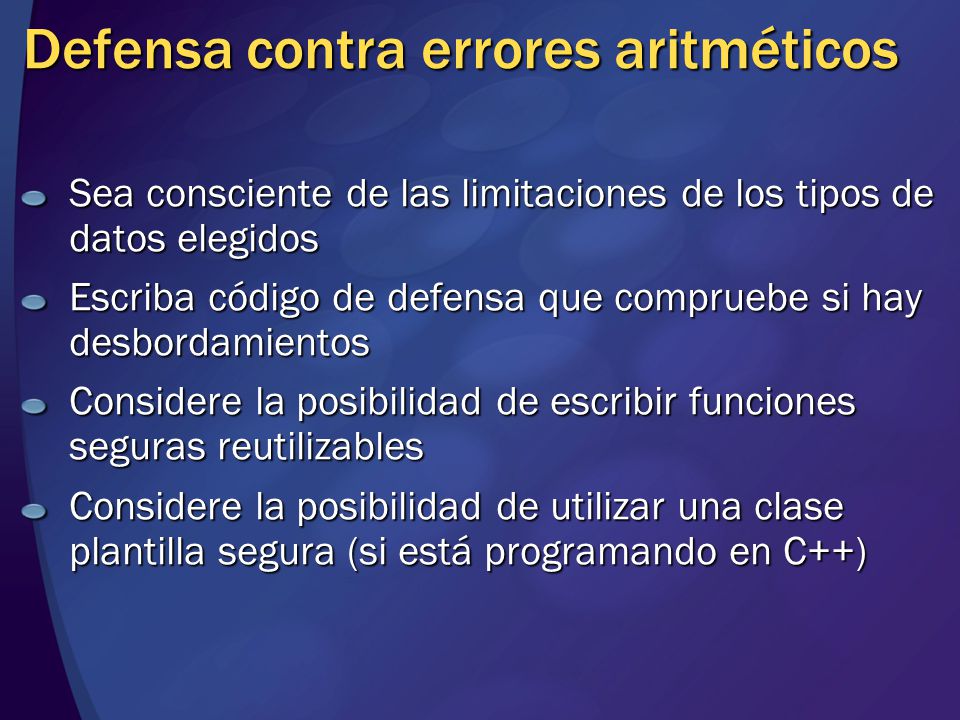 Defensa contra errores aritméticos

Sea consciente de las limitaciones de los tipos de datos elegidos

Escriba código de defensa que compruebe si hay desbordamientos

Considere la posibilidad de escribir funciones seguras reutilizables

Considere la posibilidad de utilizar una clase plantilla segura (si está programando en C++)